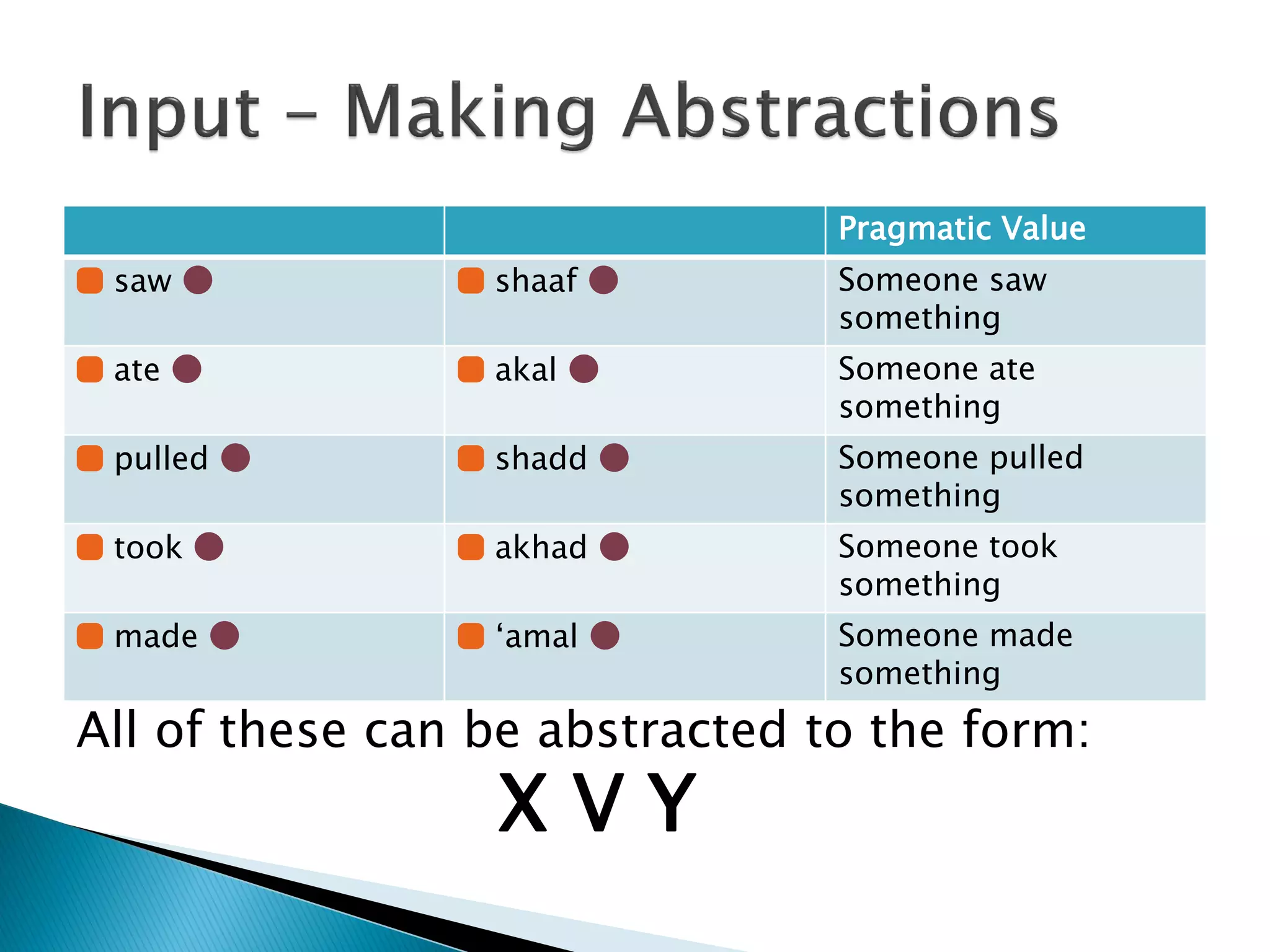 Input – Making Abstractions

| | | Pragmatic Value |
|---|---|---|
| saw | shaaf | Someone saw something |
| ate | akal | Someone ate something |
| pulled | shadd | Someone pulled something |
| took | akhad | Someone took something |
| made | ‘amal | Someone made something |

All of these can be abstracted to the form:

X V Y